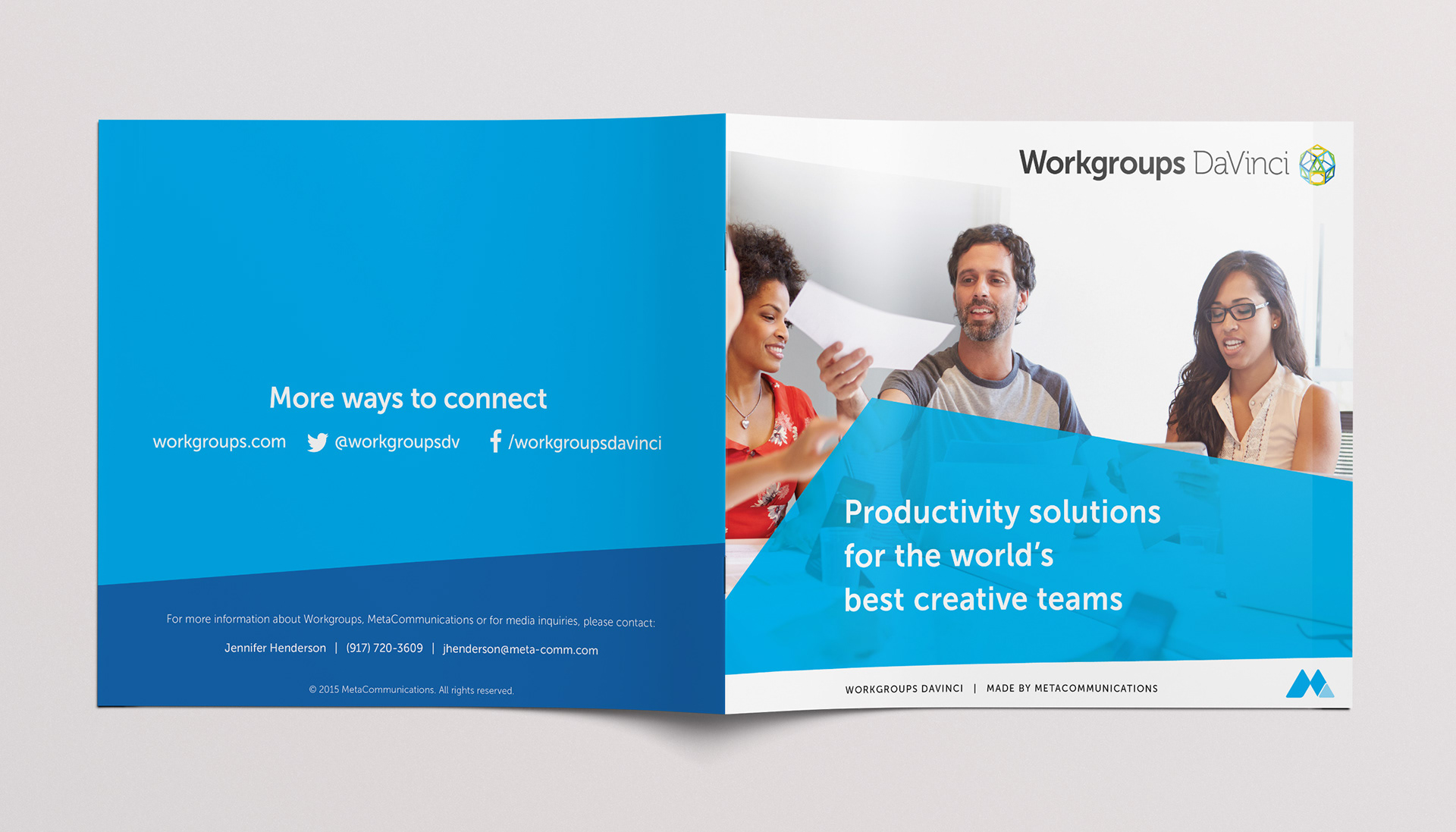 More ways to connect

workgroups.com @workgroupsdv /workgroupsdavinci

For more information about Workgroups, MetaCommunications or for media inquiries, please contact:

Jennifer Henderson | (917) 720-3609 | jhenderson@meta-comm.com

© 2015 MetaCommunications. All rights reserved.

Workgroups DaVinci

Productivity solutions for the world's best creative teams

WORKGROUPS DAVINCI | MADE BY METACOMMUNICATIONS